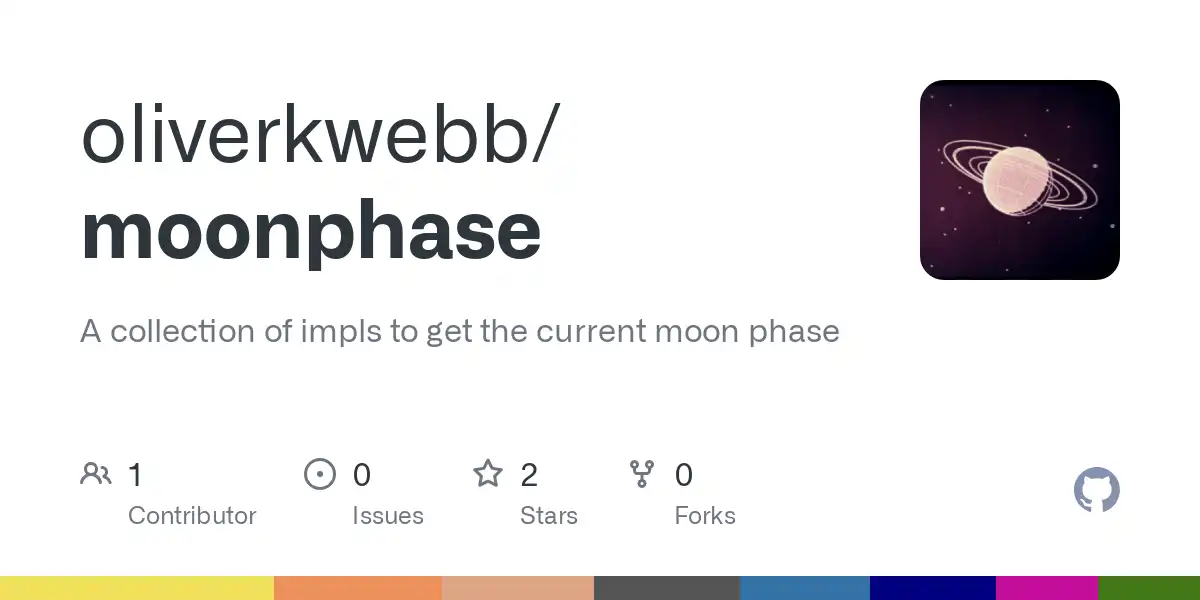 oliverkwebb/
moonphase

A collection of impls to get the current moon phase

1
Contributor

0
Issues

2
Stars

0
Forks